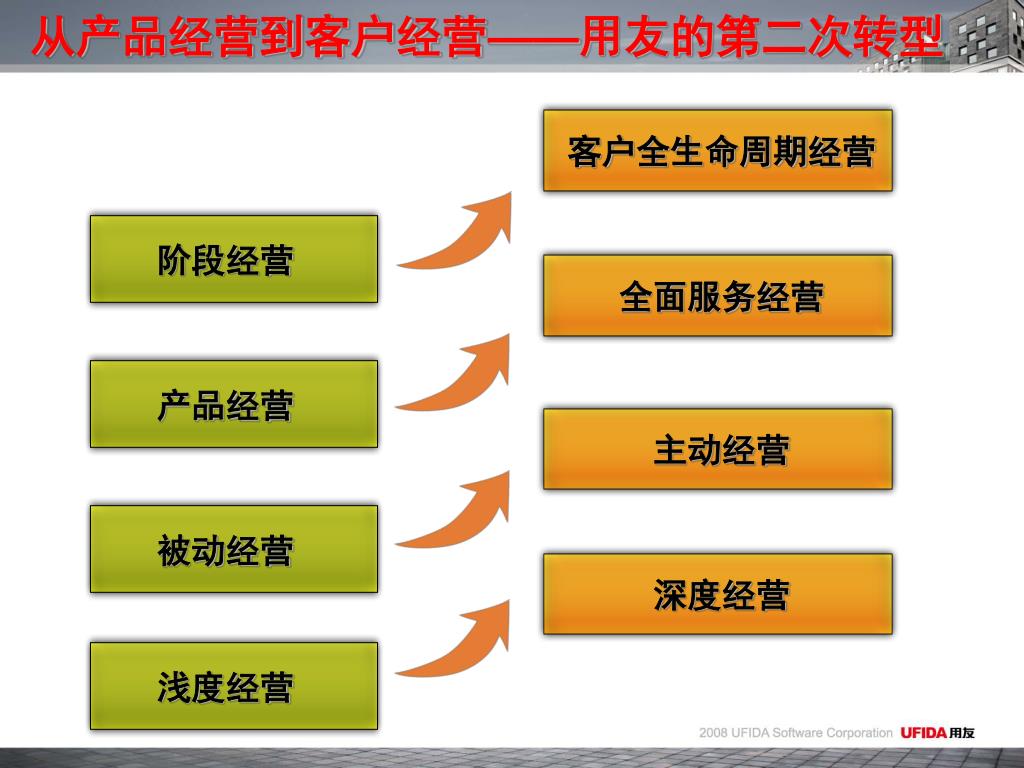 从产品经营到客户经营——用友的第二次转型

阶段经营

产品经营

被动经营

浅度经营

客户全生命周期经营

全面服务经营

主动经营

深度经营

2008 UFIDA Software Corporation UFIDA用友